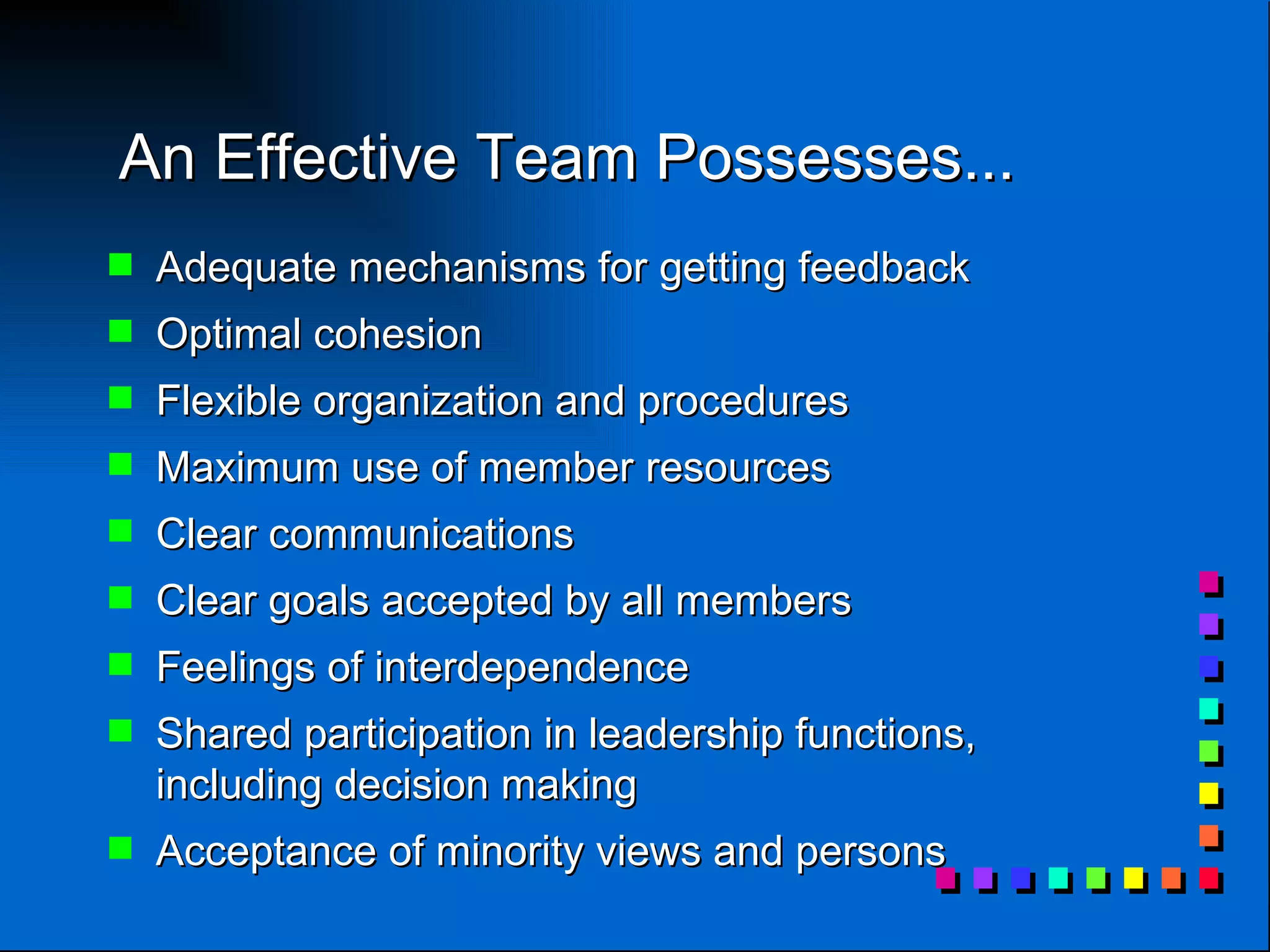 An Effective Team Possesses...

- Adequate mechanisms for getting feedback
- Optimal cohesion
- Flexible organization and procedures
- Maximum use of member resources
- Clear communications
- Clear goals accepted by all members
- Feelings of interdependence
- Shared participation in leadership functions, including decision making
- Acceptance of minority views and persons